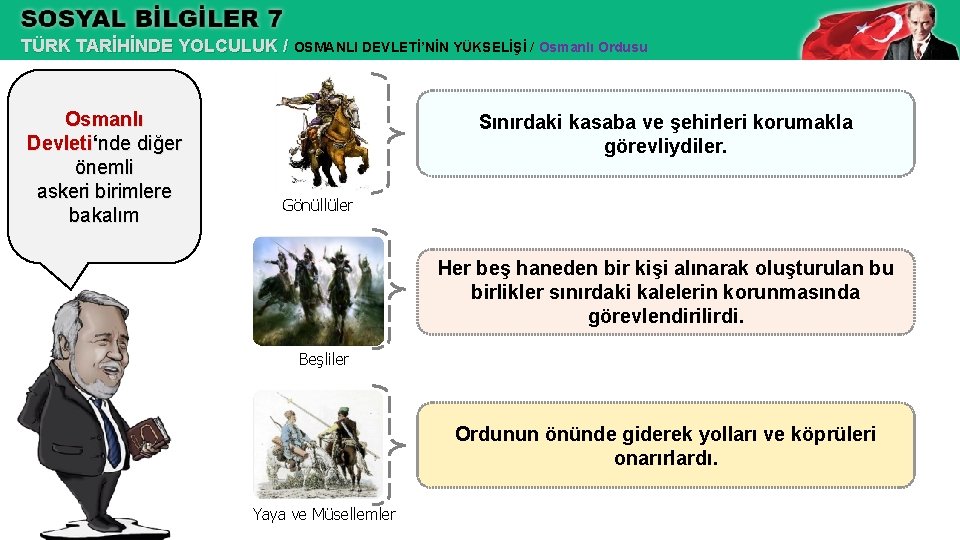 SOSYAL BİLGİLER 7
TÜRK TARİHİNDE YOLCULUK / OSMANLI DEVLETİ'NİN YÜKSELİŞİ / Osmanlı Ordusu

Osmanlı Devleti'nde diğer önemli askeri birimlere bakalım

Gönüllüler

Sınırdaki kasaba ve şehirleri korumakla görevliydiler.

Beşliler

Her beş haneden bir kişi alınarak oluşturulan bu birlikler sınırdaki kalelerin korunmasında görevlendirilirdi.

Yaya ve Müsellemler

Ordunun önünde giderek yolları ve köprüleri onarırlardı.